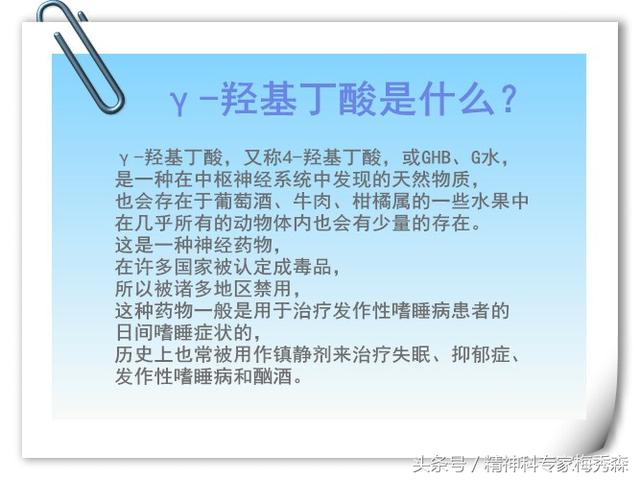 γ-羟基丁酸是什么？

γ-羟基丁酸，又称4-羟基丁酸，或GHB、G水，
是一种在中枢神经系统中发现的天然物质，
也会存在于葡萄酒、牛肉、柑橘属的一些水果中
在几乎所有的动物体内也会有少量的存在。
这是一种神经药物，
在许多国家被认定成毒品，
所以被诸多地区禁用，
这种药物一般是用于治疗发作性嗜睡病患者的
日间嗜睡症状的，
历史上也常被用作镇静剂来治疗失眠、抑郁症、
发作性嗜睡病和酗酒。

头条号 / 精神科专家梅秀森